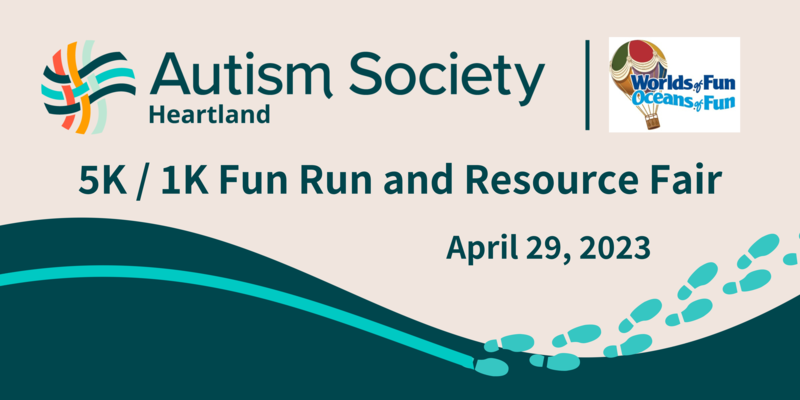 Autism Society
Heartland

Worlds of Fun
Oceans of Fun

5K / 1K Fun Run and Resource Fair

April 29, 2023